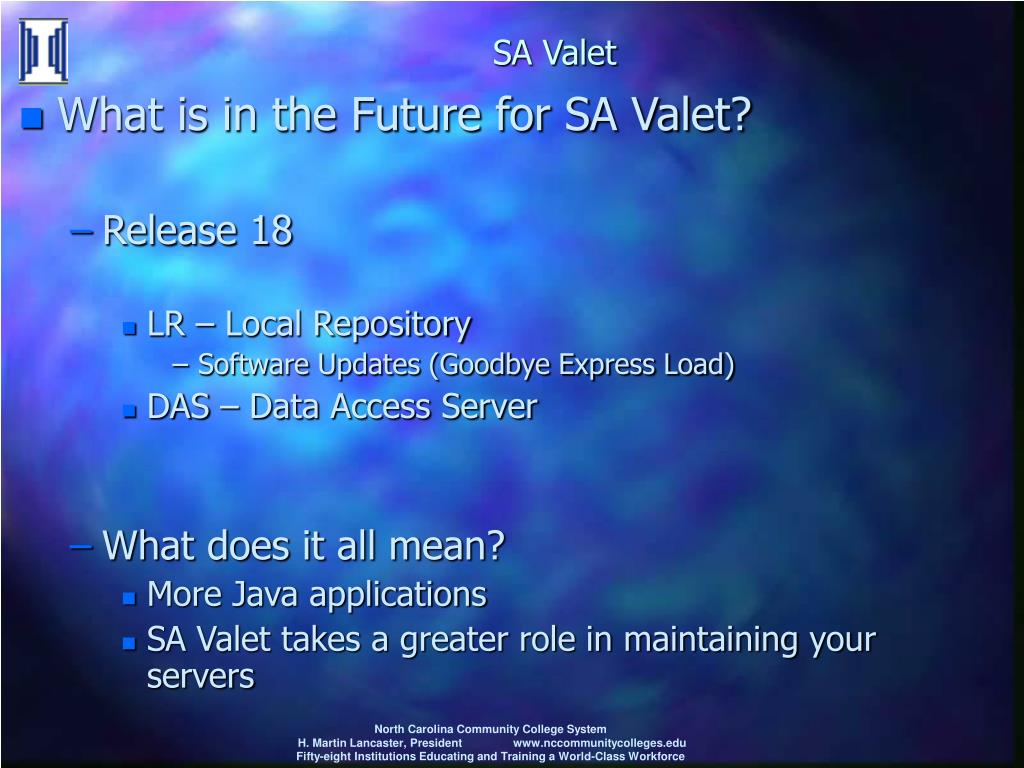 SA Valet

What is in the Future for SA Valet?

– Release 18

LR – Local Repository

– Software Updates (Goodbye Express Load)

DAS – Data Access Server

– What does it all mean?

More Java applications

SA Valet takes a greater role in maintaining your servers

North Carolina Community College System
H. Martin Lancaster, President www.nccommunitycolleges.edu
Fifty-eight Institutions Educating and Training a World-Class Workforce